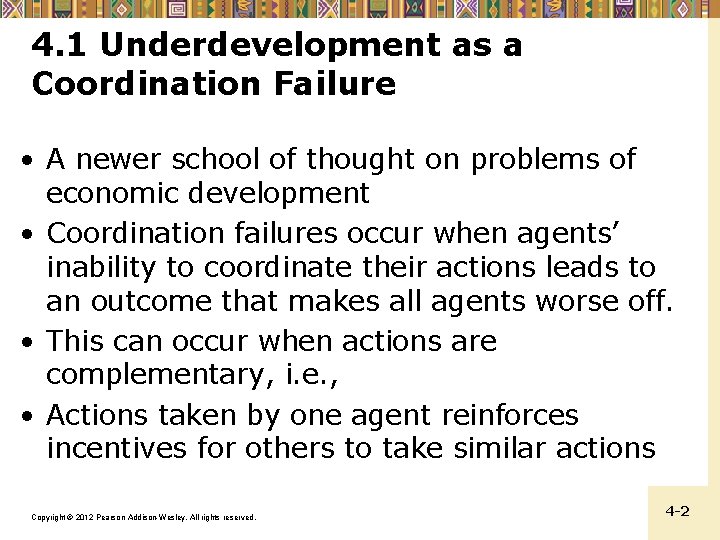 4.1 Underdevelopment as a Coordination Failure

• A newer school of thought on problems of economic development

• Coordination failures occur when agents' inability to coordinate their actions leads to an outcome that makes all agents worse off.

• This can occur when actions are complementary, i.e.,

• Actions taken by one agent reinforces incentives for others to take similar actions

Copyright © 2012 Pearson Addison-Wesley. All rights reserved.

4-2